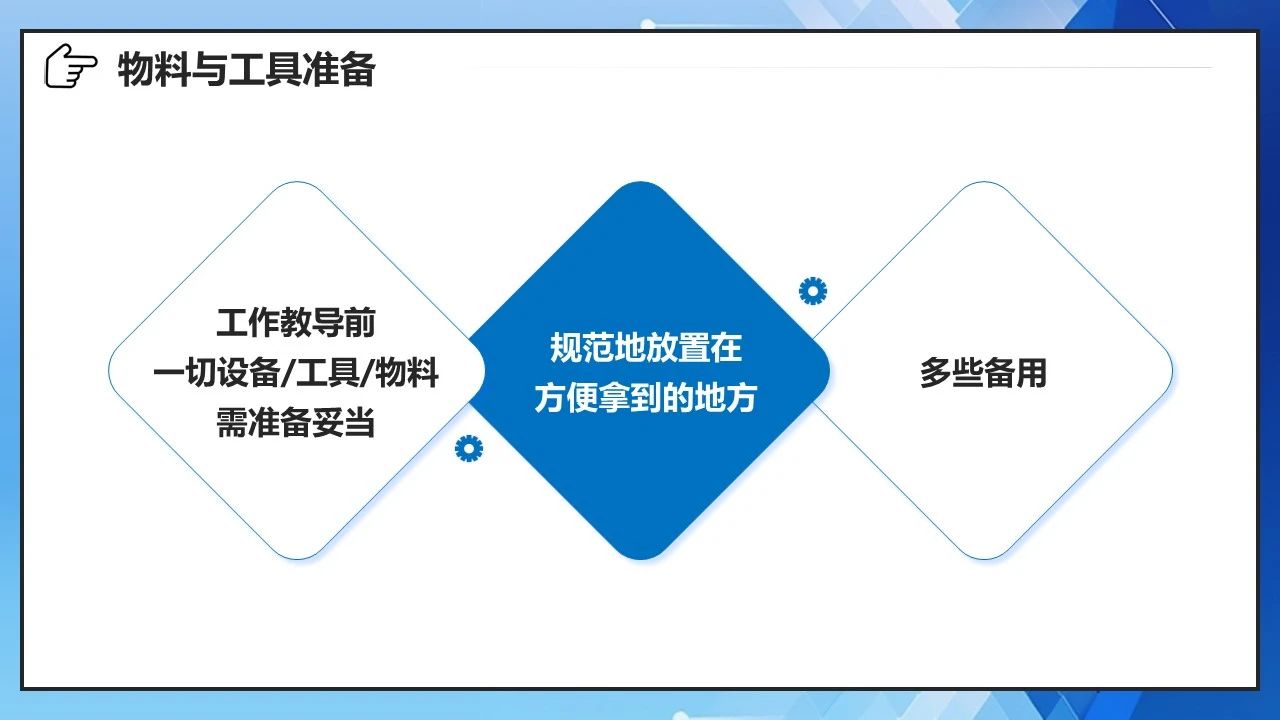 物料与工具准备

工作教导前
一切设备/工具/物料
需准备妥当

规范地放置在
方便拿到的地方

多些备用